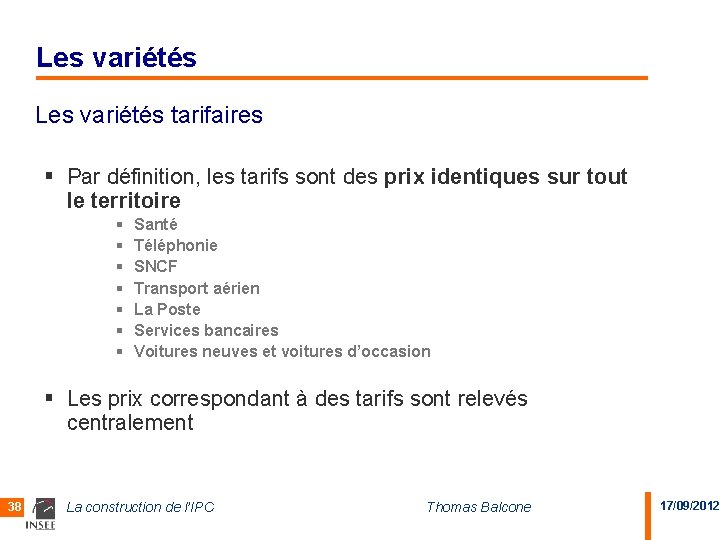 Les variétés

Les variétés tarifaires

▪ Par définition, les tarifs sont des prix identiques sur tout le territoire
 ▪ Santé
 ▪ Téléphonie
 ▪ SNCF
 ▪ Transport aérien
 ▪ La Poste
 ▪ Services bancaires
 ▪ Voitures neuves et voitures d'occasion

▪ Les prix correspondant à des tarifs sont relevés centralement

38 INSEE La construction de l'IPC Thomas Balcone 17/09/2012